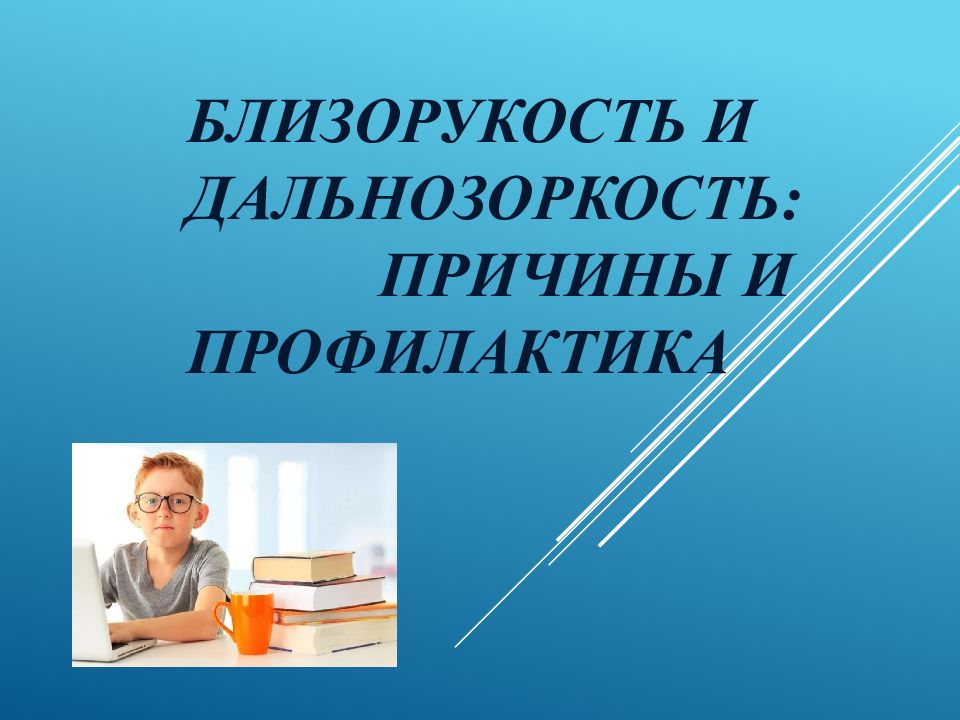 БЛИЗОРУКОСТЬ И ДАЛЬНОЗОРКОСТЬ: ПРИЧИНЫ И ПРОФИЛАКТИКА